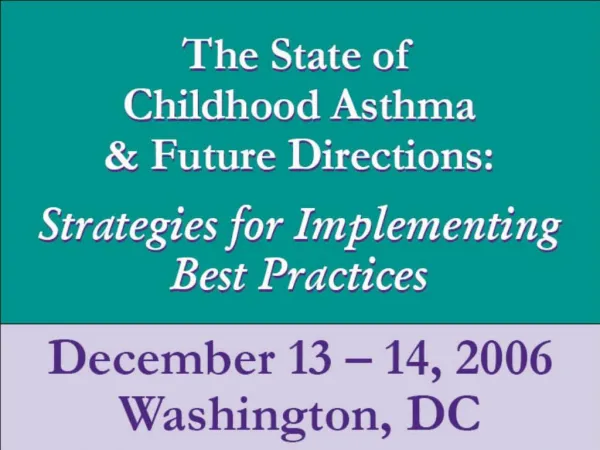 The State of Childhood Asthma & Future Directions:

Strategies for Implementing Best Practices

December 13 – 14, 2006
Washington, DC